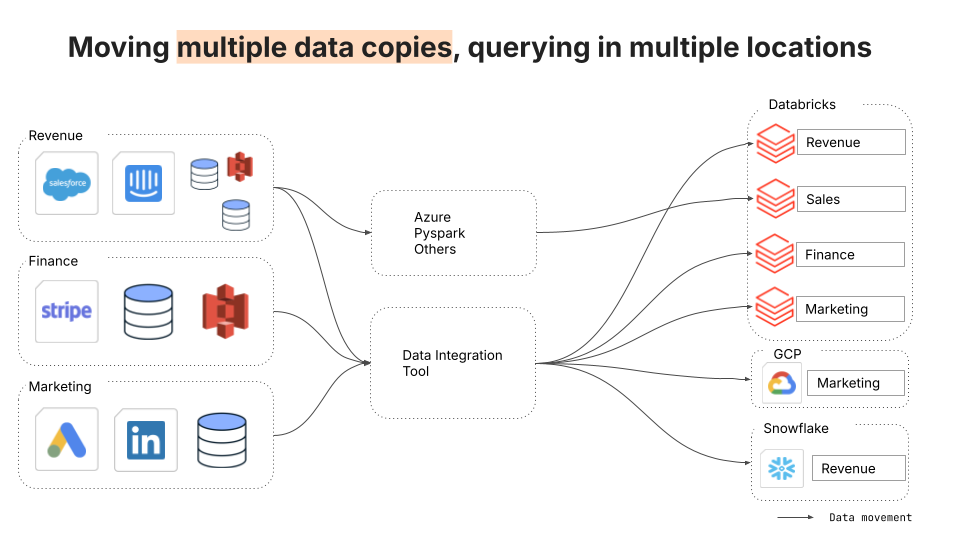 Moving multiple data copies, querying in multiple locations

Revenue

salesforce

Finance

stripe

Marketing

in

Azure
Pyspark
Others

Data Integration Tool

Databricks

Revenue

Sales

Finance

Marketing

GCP

Marketing

Snowflake

Revenue

Data movement